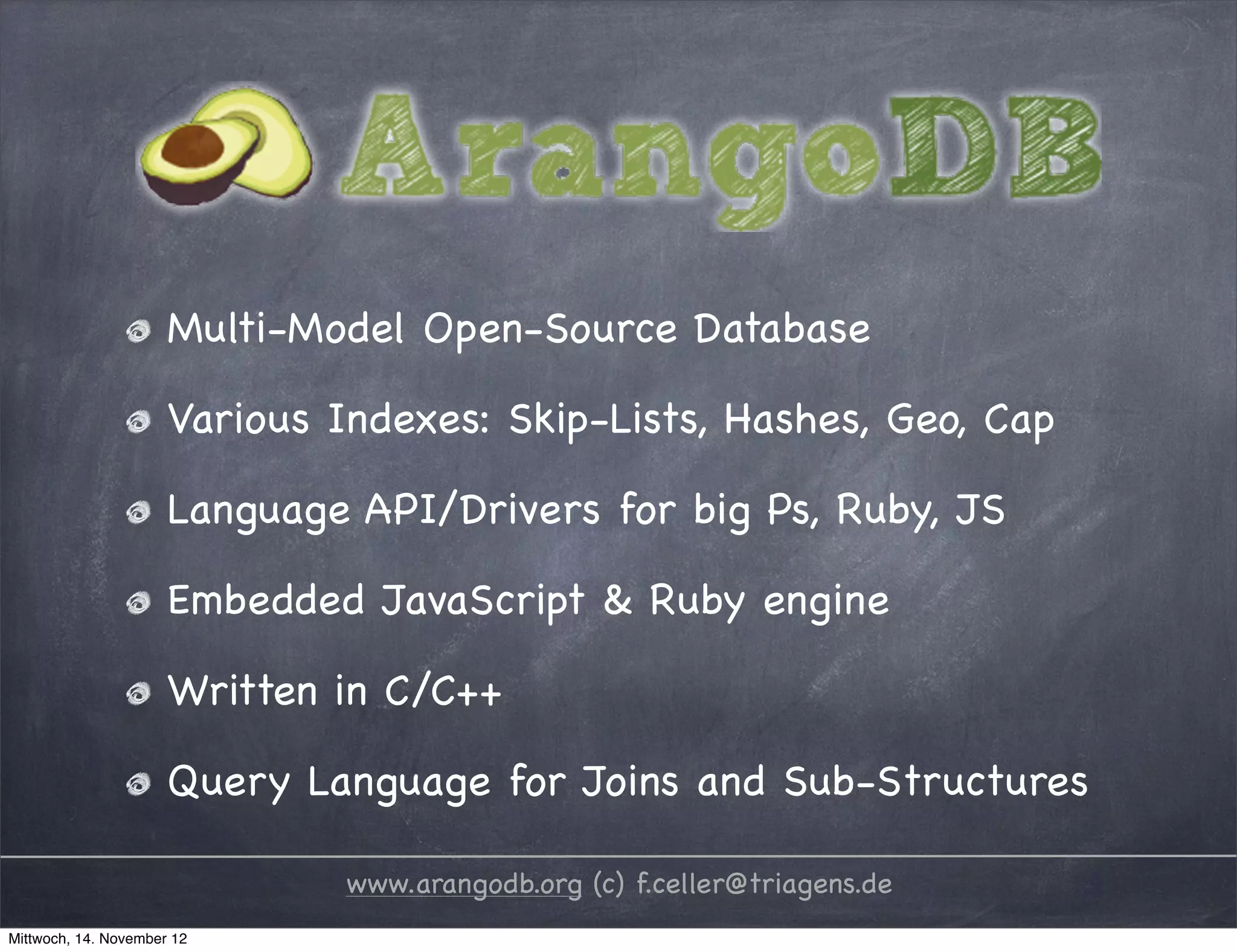 ArangoDB

Multi-Model Open-Source Database

Various Indexes: Skip-Lists, Hashes, Geo, Cap

Language API/Drivers for big Ps, Ruby, JS

Embedded JavaScript & Ruby engine

Written in C/C++

Query Language for Joins and Sub-Structures

www.arangodb.org (c) f.celler@triagens.de

Mittwoch, 14. November 12